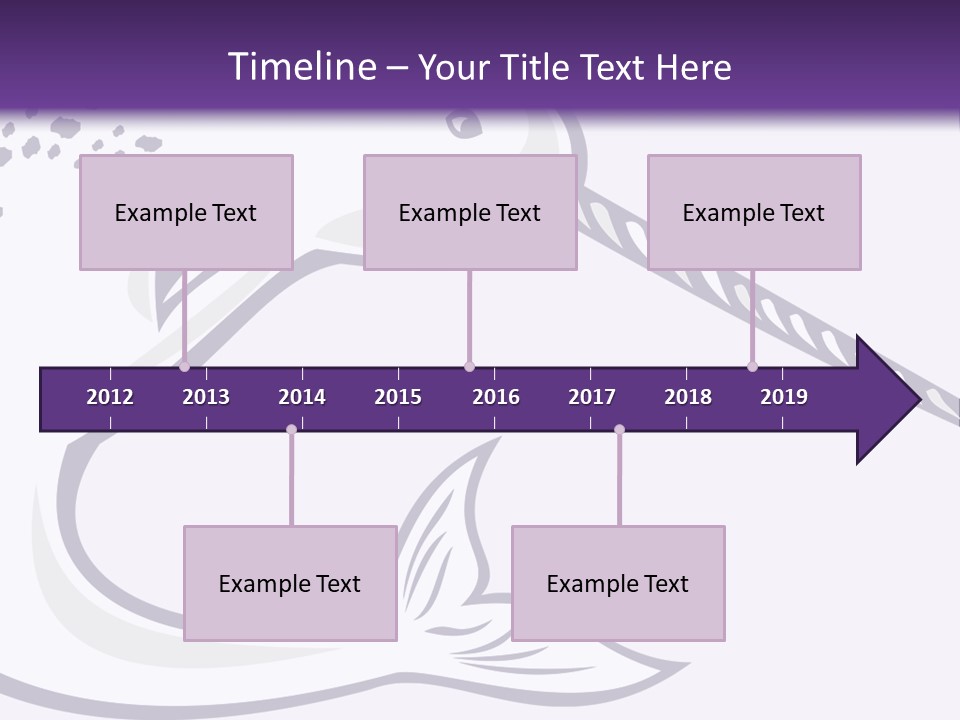 Timeline – Your Title Text Here

Example Text

Example Text

Example Text

2012 2013 2014 2015 2016 2017 2018 2019

Example Text

Example Text